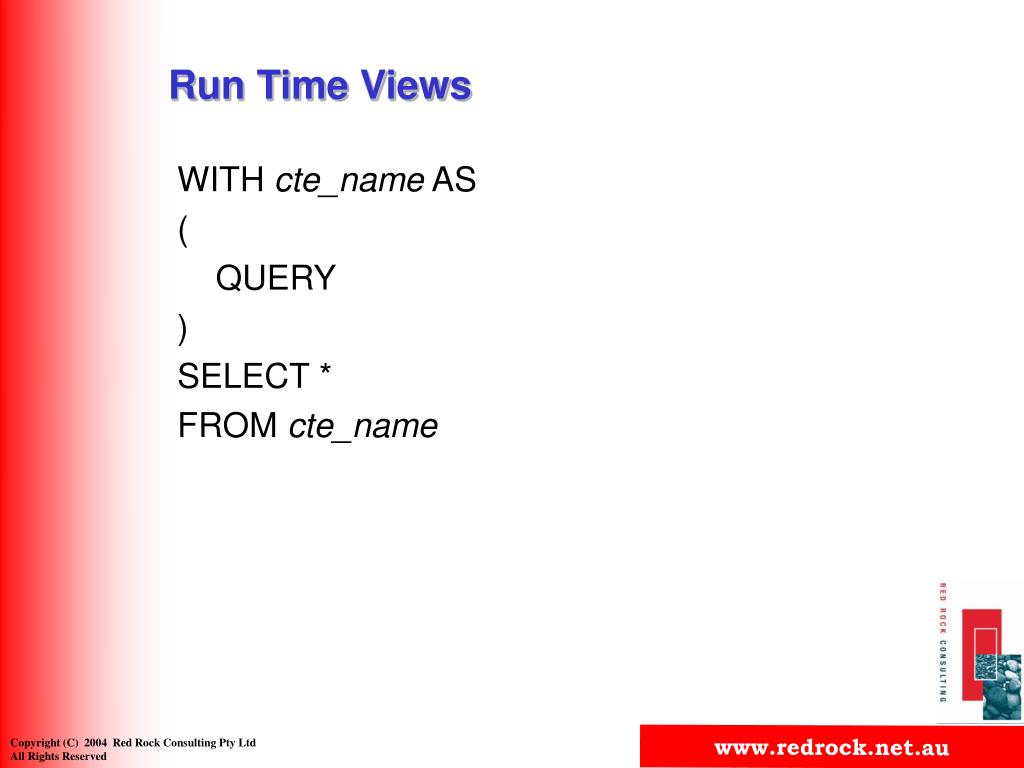 Run Time Views

WITH cte_name AS
(
QUERY
)
SELECT *
FROM cte_name

RED ROCK CONSULTING

Copyright (C) 2004 Red Rock Consulting Pty Ltd
All Rights Reserved

www.redrock.net.au